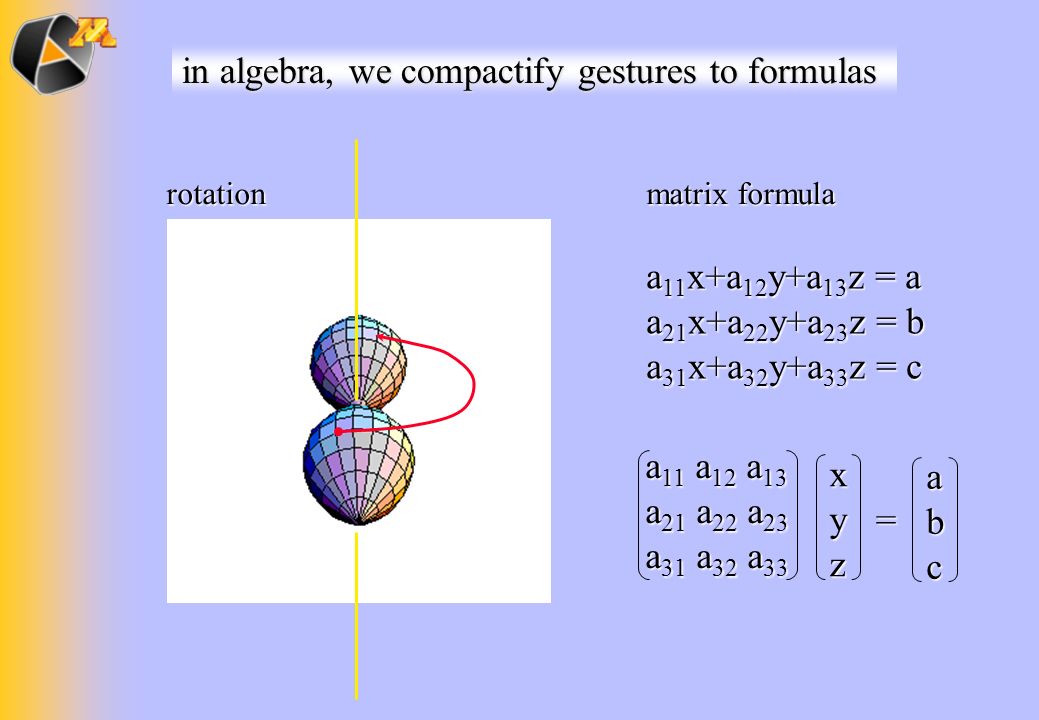 in algebra, we compactify gestures to formulas

rotation

matrix formula

$a_{11}x+a_{12}y+a_{13}z = a$
$a_{21}x+a_{22}y+a_{23}z = b$
$a_{31}x+a_{32}y+a_{33}z = c$

$\begin{pmatrix} a_{11} & a_{12} & a_{13} \\ a_{21} & a_{22} & a_{23} \\ a_{31} & a_{32} & a_{33} \end{pmatrix} \begin{pmatrix} x \\ y \\ z \end{pmatrix} = \begin{pmatrix} a \\ b \\ c \end{pmatrix}$